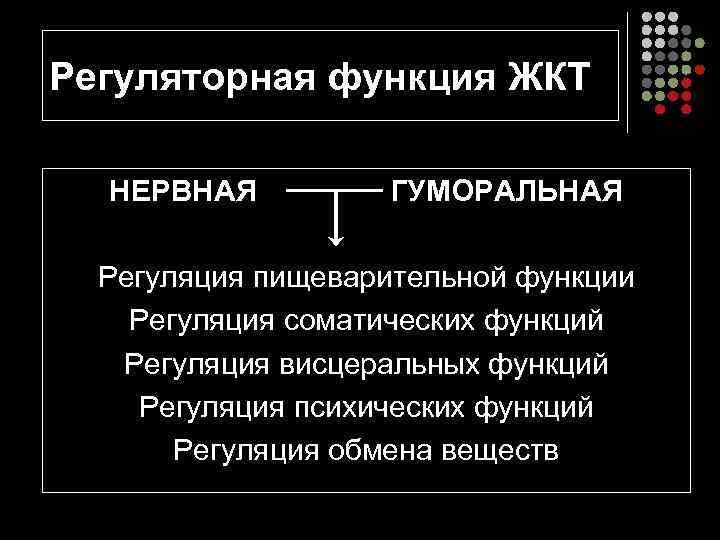 Регуляторная функция ЖКТ

НЕРВНАЯ ГУМОРАЛЬНАЯ

Регуляция пищеварительной функции
Регуляция соматических функций
Регуляция висцеральных функций
Регуляция психических функций
Регуляция обмена веществ